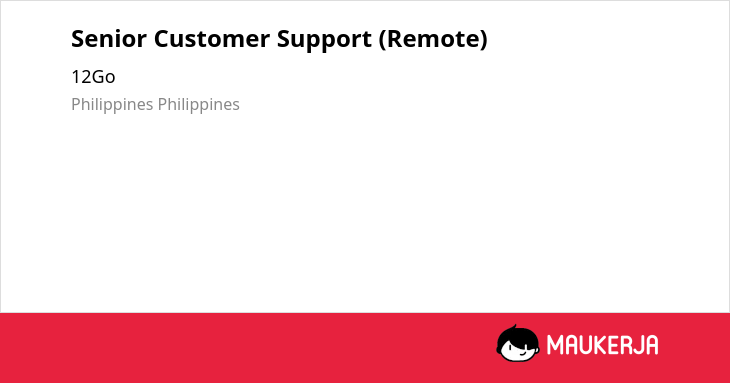 Senior Customer Support (Remote)

12Go

Philippines Philippines

MAUKERJA